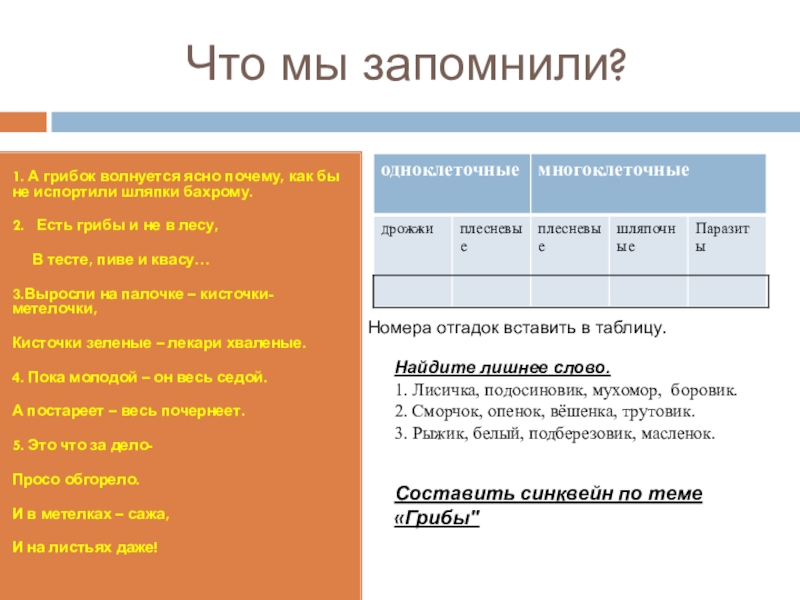 Что мы запомнили?

1. А грибок волнуется ясно почему, как бы не испортили шляпки бахрому.

2. Есть грибы и не в лесу,

В тесте, пиве и квасу…

3.Выросли на палочке – кисточки-метелочки,

Кисточки зеленые – лекари хваленые.

4. Пока молодой – он весь седой.

А постареет – весь почернеет.

5. Это что за дело-

Просо обгорело.

И в метелках – сажа,

И на листьях даже!

| одноклеточные | многоклеточные | | | |
|---|---|---|---|---|
| дрожжи | плесневые | плесневые | шляпочные | Паразиты |
| | | | | |

Номера отгадок вставить в таблицу.

Найдите лишнее слово.
1. Лисичка, подосиновик, мухомор, боровик.
2. Сморчок, опенок, вёшенка, трутовик.
3. Рыжик, белый, подберезовик, масленок.

Составить синквейн по теме «Грибы"